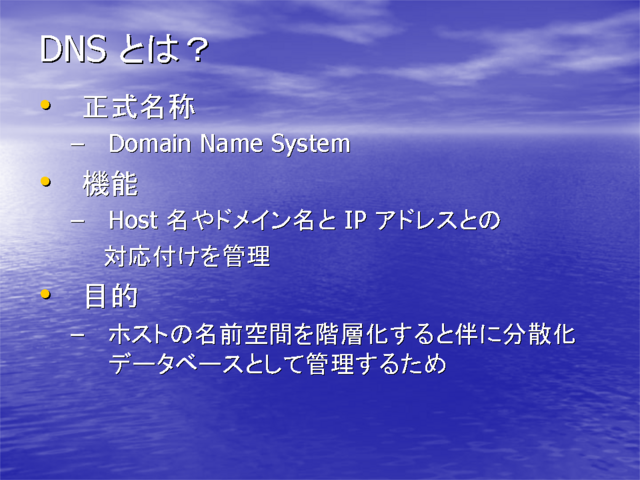 DNS とは？

• 正式名称
– Domain Name System

• 機能
– Host 名やドメイン名と IP アドレスとの対応付けを管理

• 目的
– ホストの名前空間を階層化すると伴に分散化データベースとして管理するため